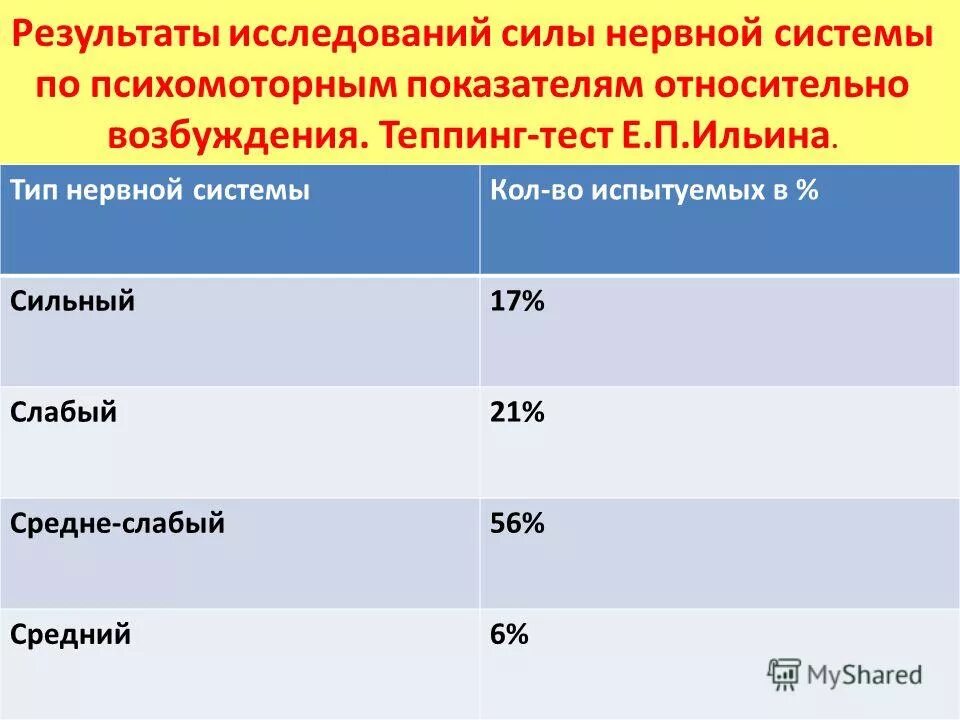 Результаты исследований силы нервной системы по психомоторным показателям относительно возбуждения. Теппинг-тест Е.П.Ильина.

| Тип нервной системы | Кол-во испытуемых в % |
|---|---|
| Сильный | 17% |
| Слабый | 21% |
| Средне-слабый | 56% |
| Средний | 6% |

MyShared